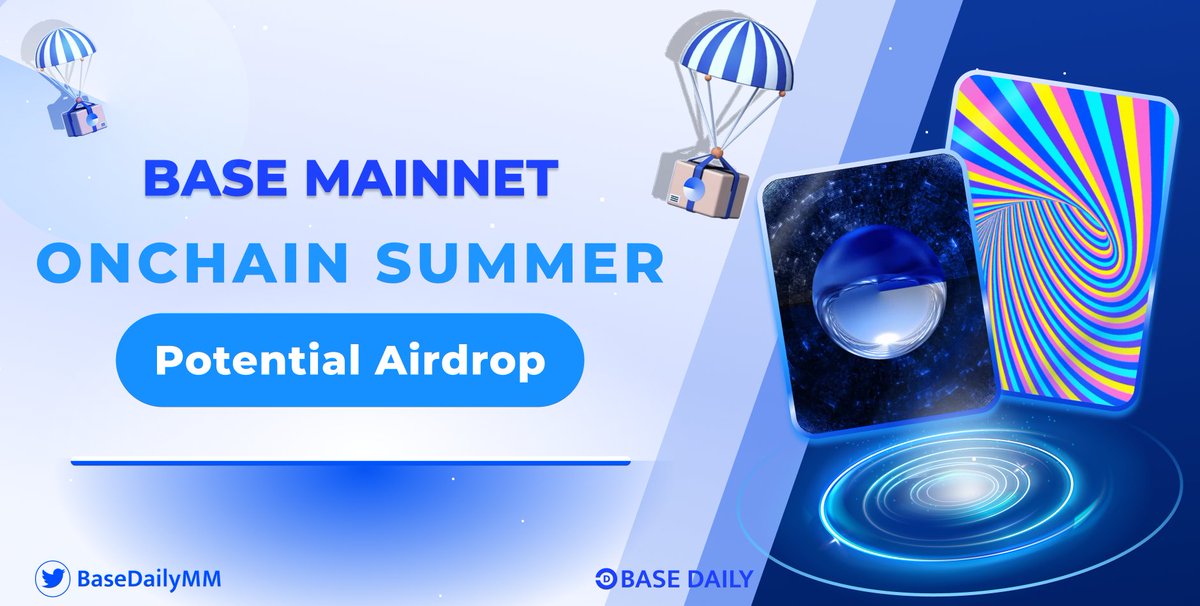 BASE MAINNET
ONCHAIN SUMMER

Potential Airdrop

BaseDailyMM

BASE DAILY